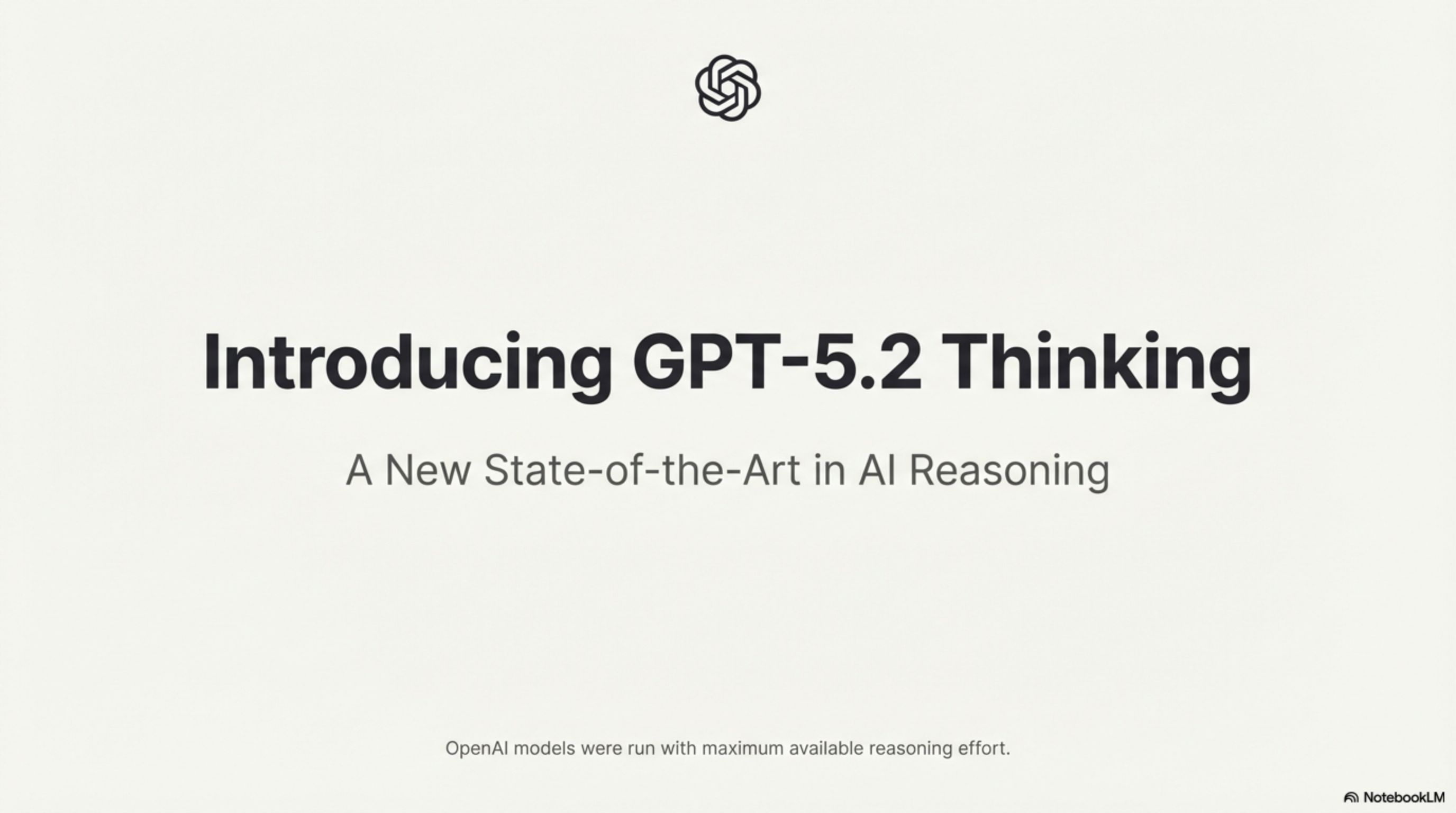 Introducing GPT-5.2 Thinking

A New State-of-the-Art in AI Reasoning

OpenAI models were run with maximum available reasoning effort.

NotebookLM